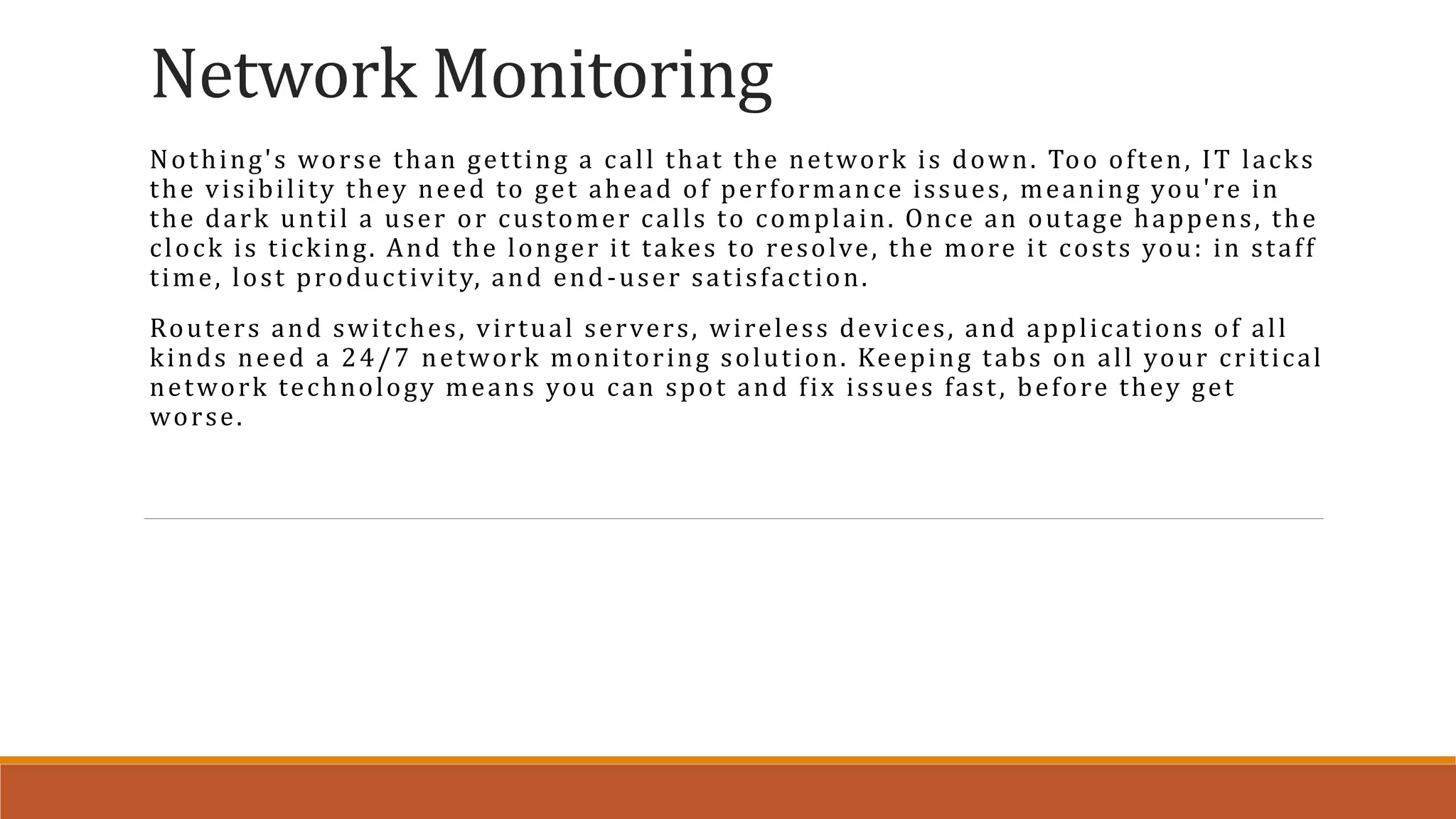 Network Monitoring

Nothing's worse than getting a call that the network is down. Too often, IT lacks the visibility they need to get ahead of performance issues, meaning you're in the dark until a user or customer calls to complain. Once an outage happens, the clock is ticking. And the longer it takes to resolve, the more it costs you: in staff time, lost productivity, and end-user satisfaction.

Routers and switches, virtual servers, wireless devices, and applications of all kinds need a 24/7 network monitoring solution. Keeping tabs on all your critical network technology means you can spot and fix issues fast, before they get worse.